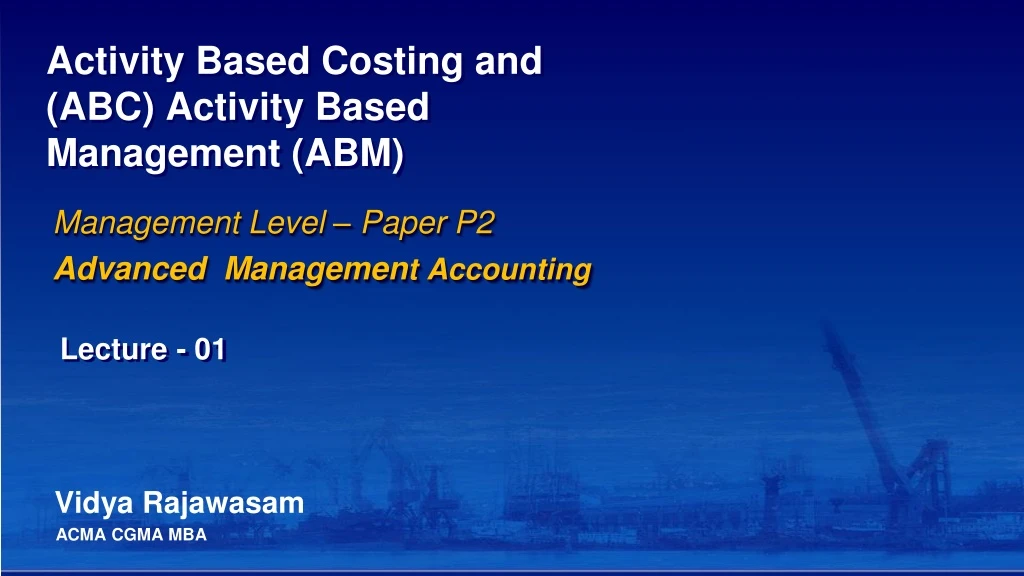 Activity Based Costing and (ABC) Activity Based Management (ABM)

Management Level – Paper P2

Advanced Management Accounting

Lecture - 01

Vidya Rajawasam

ACMA CGMA MBA